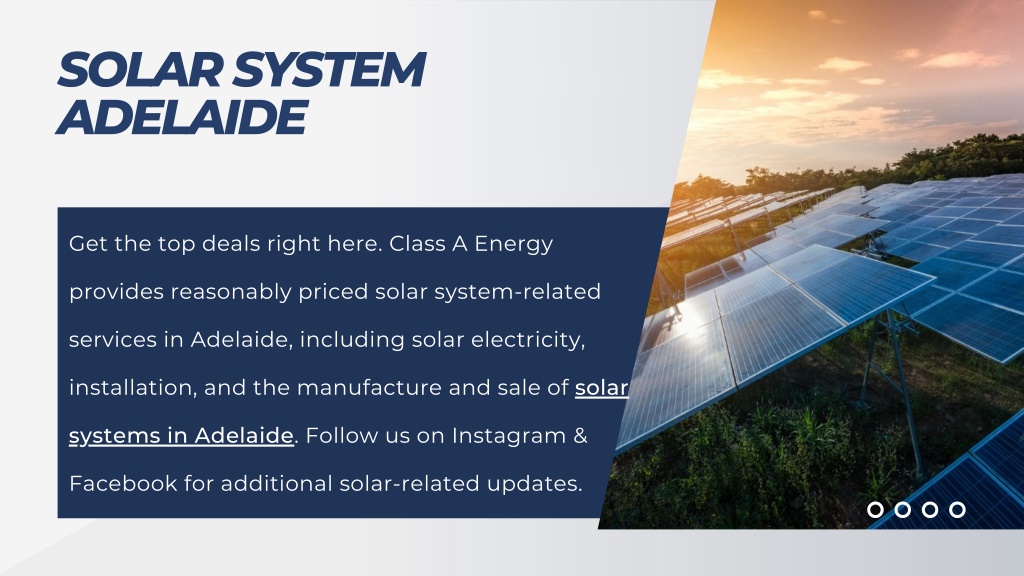 SOLAR SYSTEM ADELAIDE

Get the top deals right here. Class A Energy provides reasonably priced solar system-related services in Adelaide, including solar electricity, installation, and the manufacture and sale of solar systems in Adelaide. Follow us on Instagram & Facebook for additional solar-related updates.